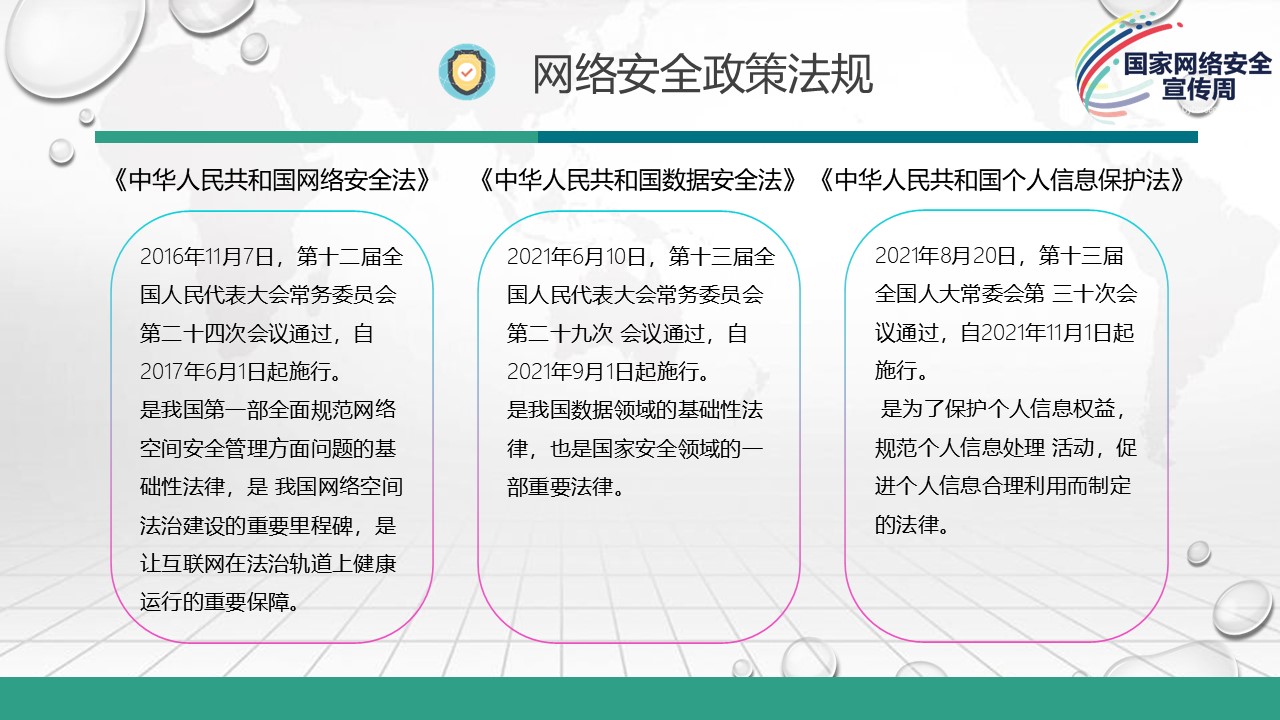 网络安全政策法规

国家网络安全宣传周

《中华人民共和国网络安全法》

2016年11月7日，第十二届全国人民代表大会常务委员会第二十四次会议通过，自2017年6月1日起施行。
是我国第一部全面规范网络空间安全管理方面问题的基础性法律，是 我国网络空间法治建设的重要里程碑，是让互联网在法治轨道上健康运行的重要保障。

《中华人民共和国数据安全法》

2021年6月10日，第十三届全国人民代表大会常务委员会第二十九次 会议通过，自2021年9月1日起施行。
是我国数据领域的基础性法律，也是国家安全领域的一部重要法律。

《中华人民共和国个人信息保护法》

2021年8月20日，第十三届全国人大常委会第 三十次会议通过，自2021年11月1日起施行。
是为了保护个人信息权益，规范个人信息处理 活动，促进个人信息合理利用而制定的法律。